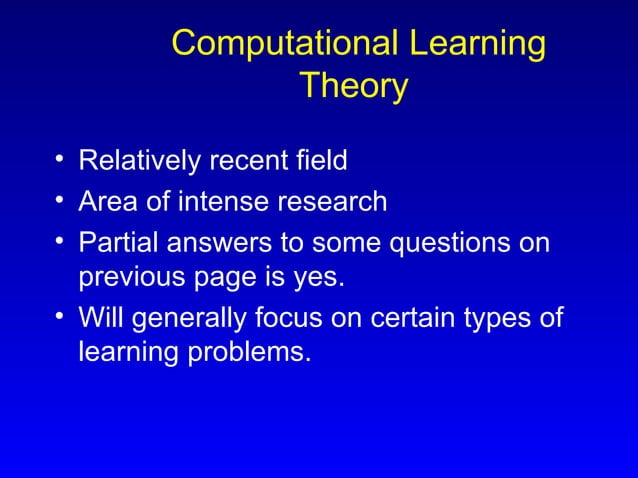 Computational Learning Theory

• Relatively recent field
• Area of intense research
• Partial answers to some questions on previous page is yes.
• Will generally focus on certain types of learning problems.